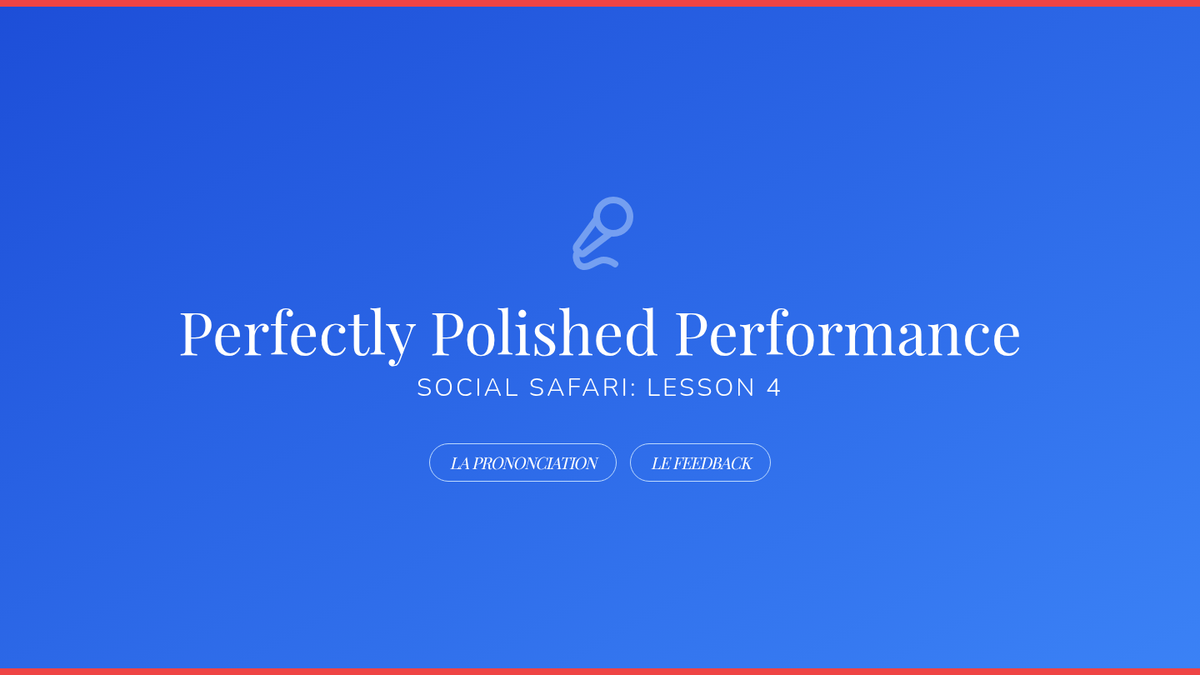 Perfectly Polished Performance
SOCIAL SAFARI: LESSON 4

LA PRONONCIATION
LE FEEDBACK